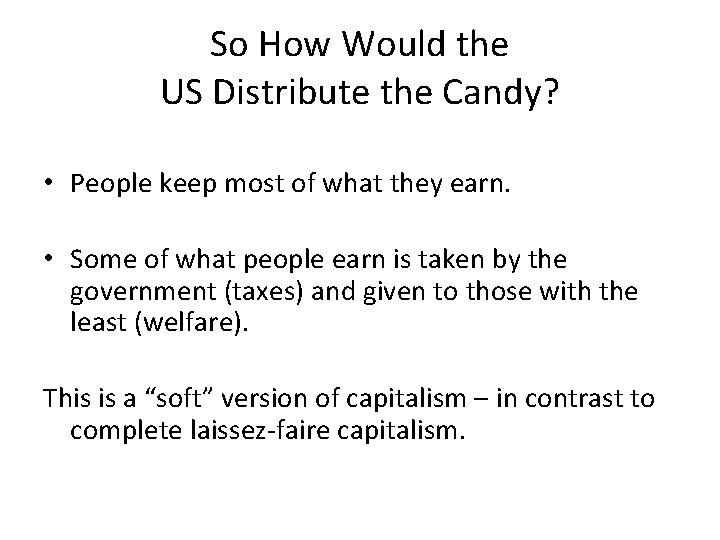 So How Would the
US Distribute the Candy?

• People keep most of what they earn.

• Some of what people earn is taken by the government (taxes) and given to those with the least (welfare).

This is a “soft” version of capitalism – in contrast to complete laissez-faire capitalism.